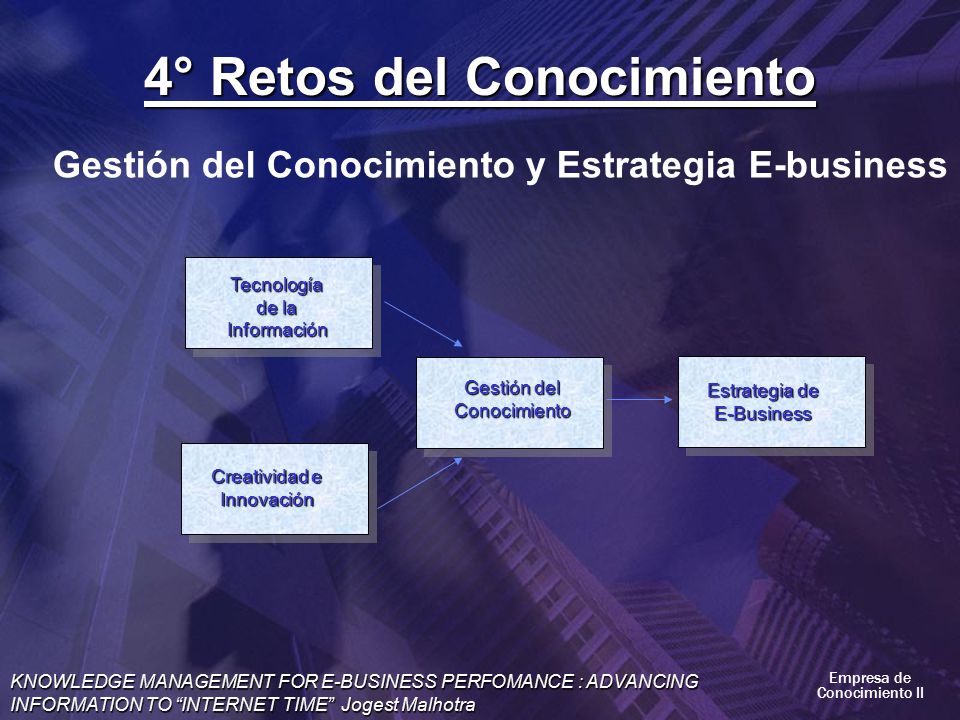 4° Retos del Conocimiento

Gestión del Conocimiento y Estrategia E-business

Tecnología de la Información

Creatividad e Innovación

Gestión del Conocimiento

Estrategia de E-Business

KNOWLEDGE MANAGEMENT FOR E-BUSINESS PERFOMANCE : ADVANCING INFORMATION TO "INTERNET TIME" Jogest Malhotra

Empresa de Conocimiento II